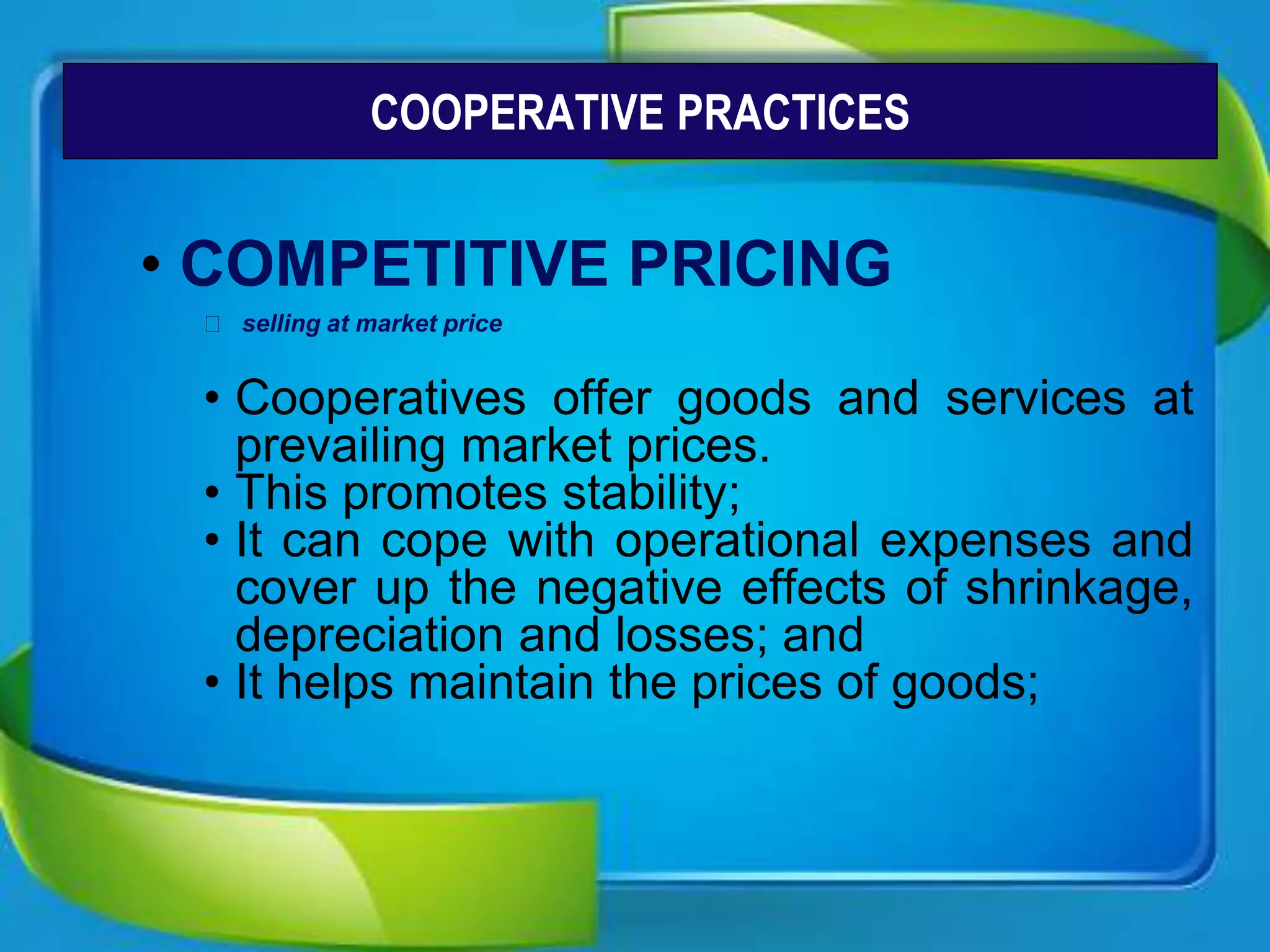 COOPERATIVE PRACTICES

• COMPETITIVE PRICING

selling at market price

• Cooperatives offer goods and services at prevailing market prices.
• This promotes stability;
• It can cope with operational expenses and cover up the negative effects of shrinkage, depreciation and losses; and
• It helps maintain the prices of goods;